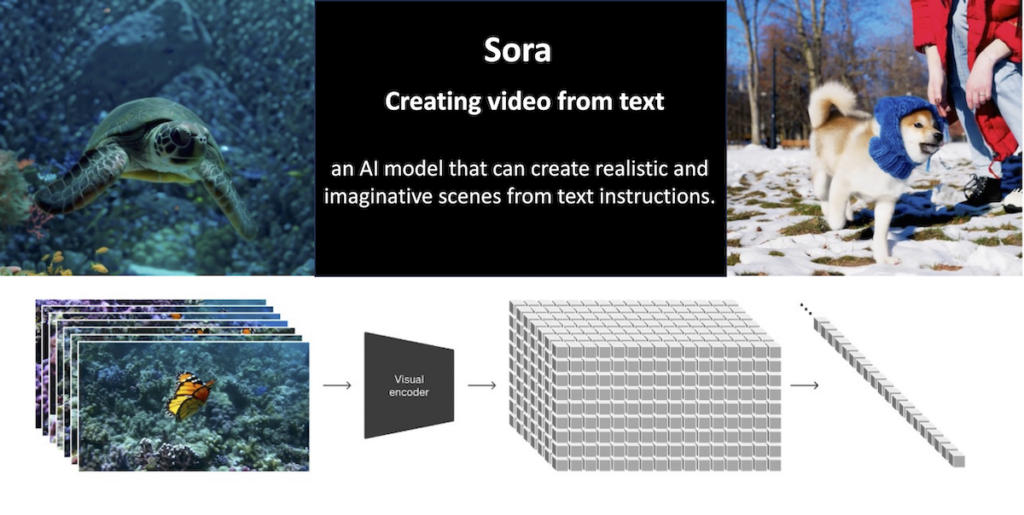 Sora

Creating video from text

an AI model that can create realistic and imaginative scenes from text instructions.

Visual encoder